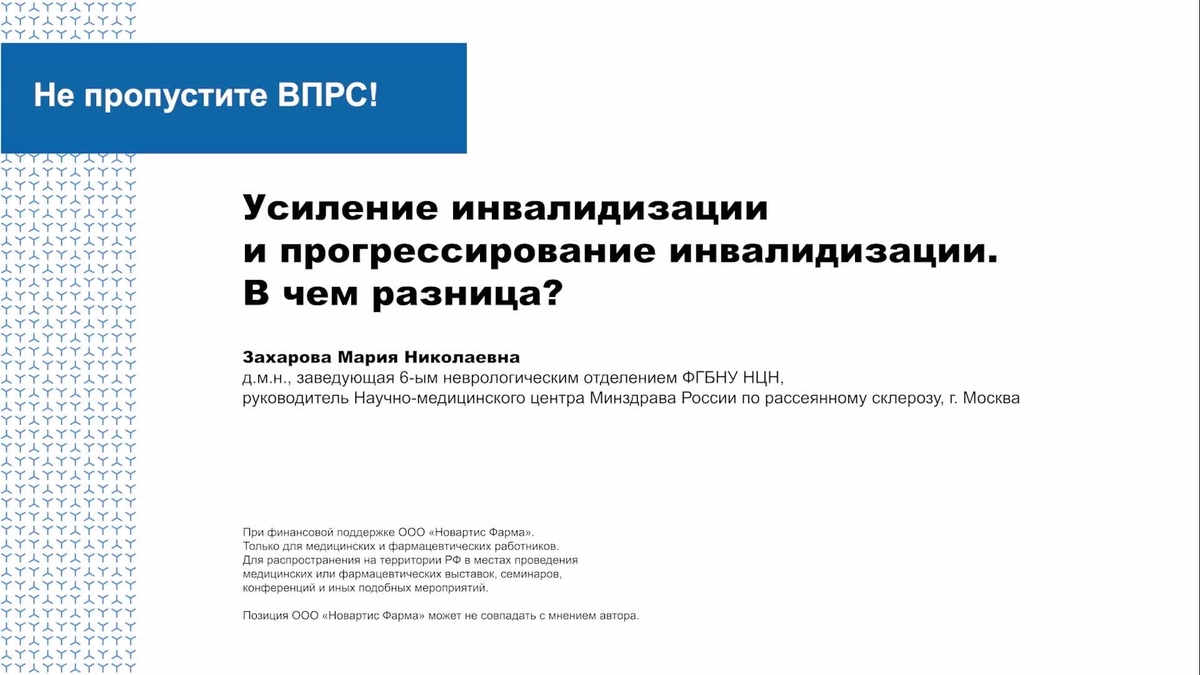 Не пропустите ВПРС!

Усиление инвалидизации и прогрессирование инвалидизации. В чем разница?

Захарова Мария Николаевна
д.м.н., заведующая 6-ым неврологическим отделением ФГБНУ НЦН, руководитель Научно-медицинского центра Минздрава России по рассеянному склерозу, г. Москва

При финансовой поддержке ООО «Новартис Фарма».
Только для медицинских и фармацевтических работников.
Для распространения на территории РФ в местах проведения медицинских или фармацевтических выставок, семинаров, конференций и иных подобных мероприятий.

Позиция ООО «Новартис Фарма» может не совпадать с мнением автора.